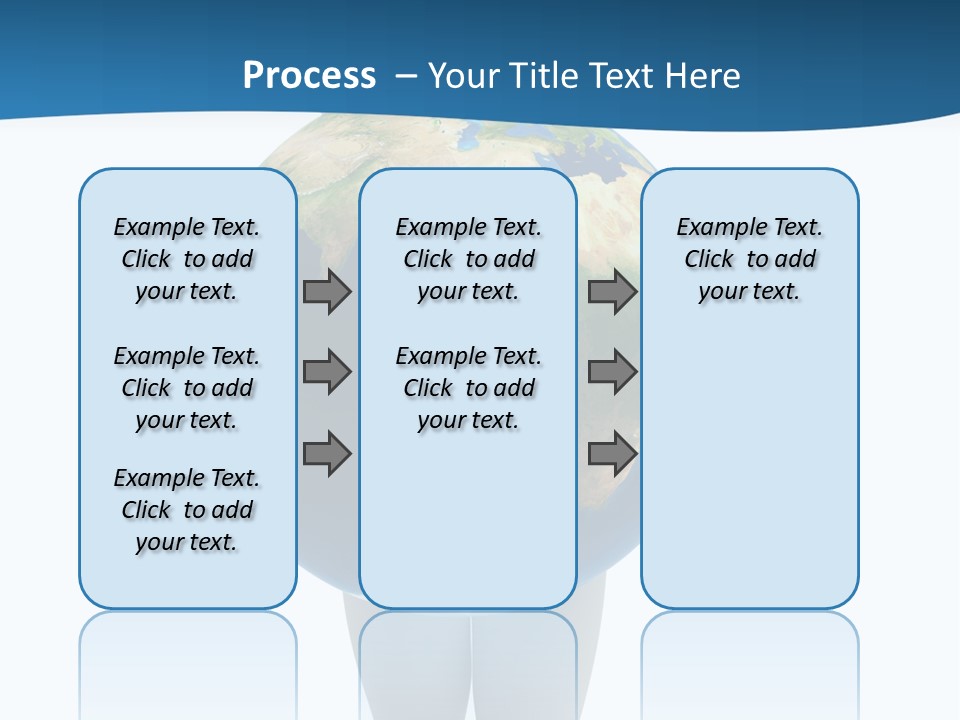 Process – Your Title Text Here

Example Text. Click to add your text.

Example Text. Click to add your text.

Example Text. Click to add your text.

Example Text. Click to add your text.

Example Text. Click to add your text.

Example Text. Click to add your text.